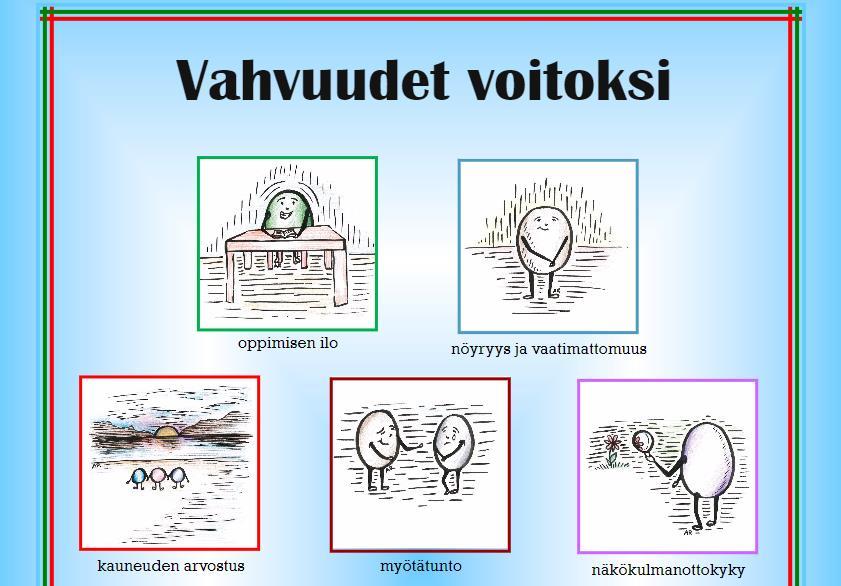 Vahvuudet voitoksi

oppimisen ilo

nöyryys ja vaatimattomuus

kauneuden arvostus

myötätunto

näkökulmanottokyky